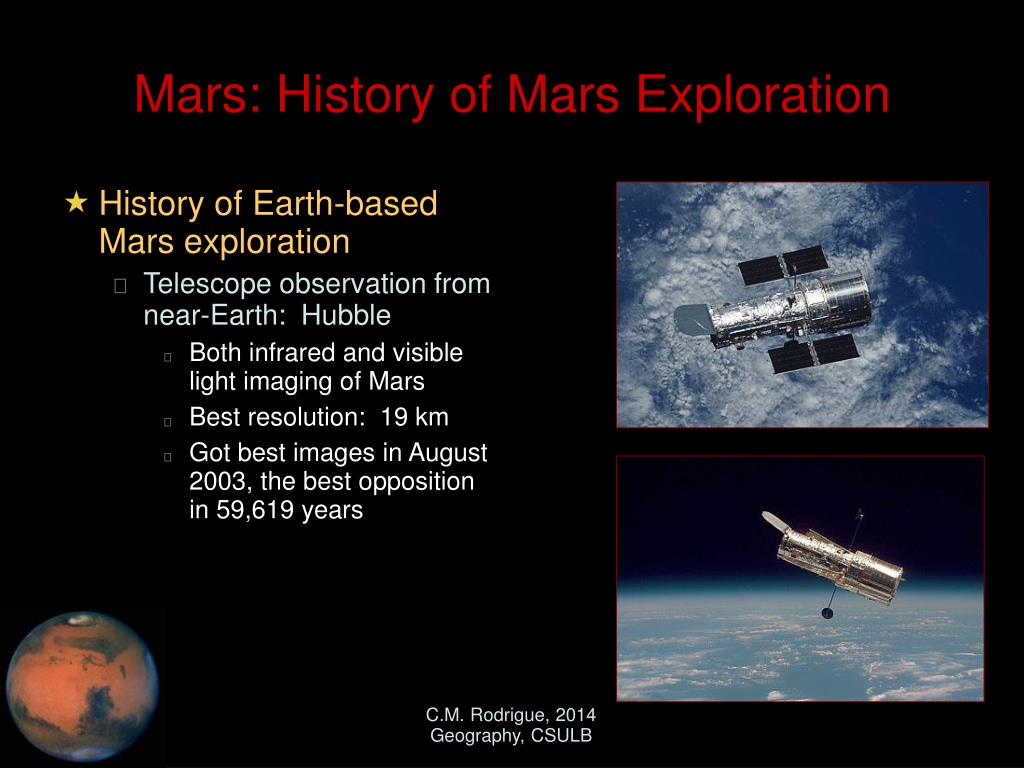 Mars: History of Mars Exploration

★ History of Earth-based Mars exploration

Telescope observation from near-Earth: Hubble

Both infrared and visible light imaging of Mars

Best resolution: 19 km

Got best images in August 2003, the best opposition in 59,619 years

C.M. Rodrigue, 2014
Geography, CSULB